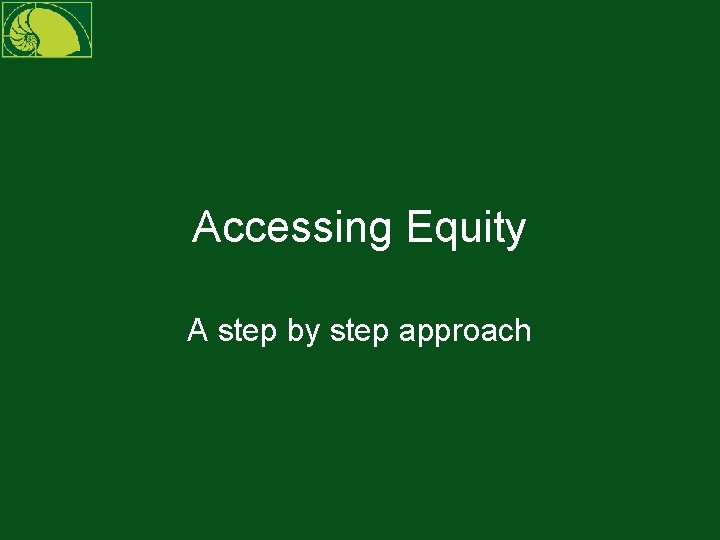 Accessing Equity

A step by step approach